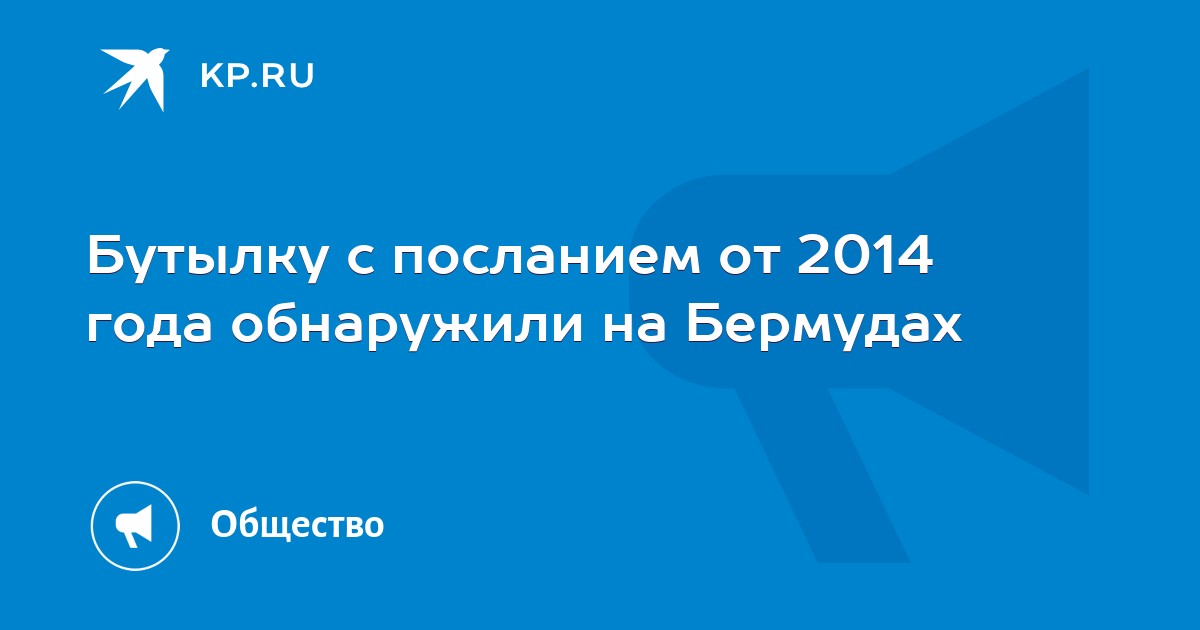 KP.RU

Бутылку с посланием от 2014 года обнаружили на Бермудах

Общество